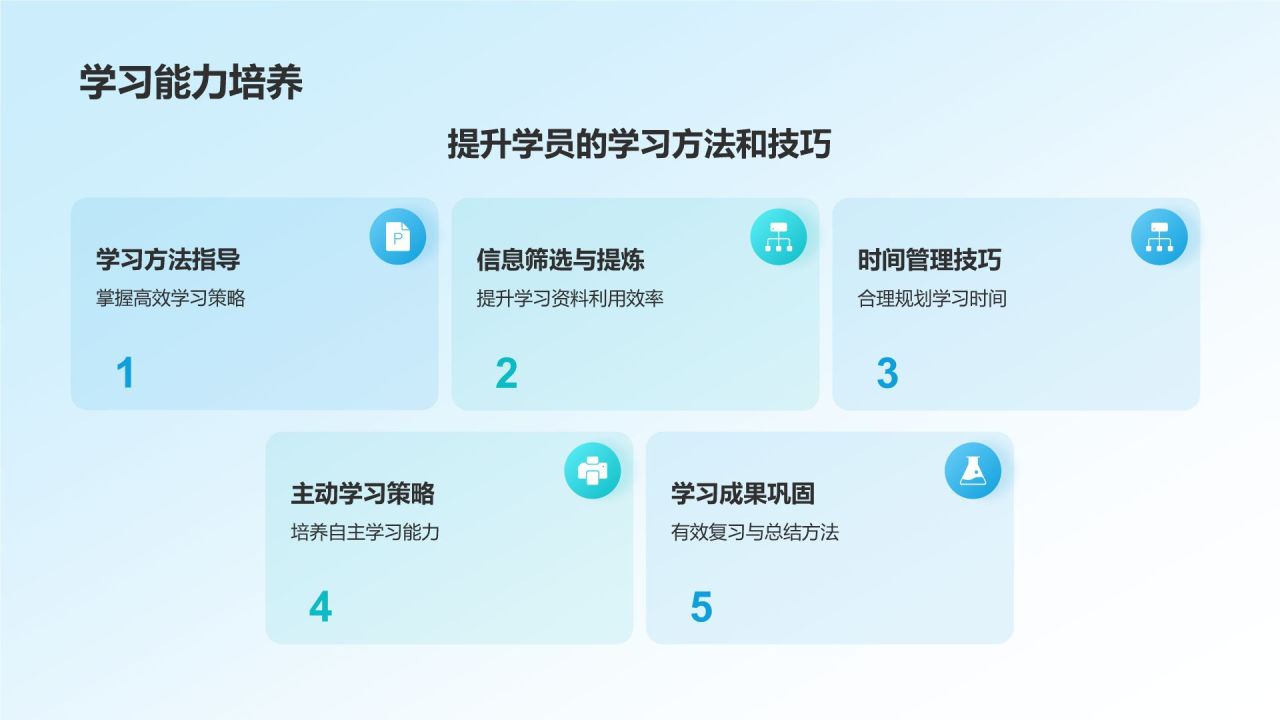 学习能力培养

提升学员的学习方法和技巧

学习方法指导
掌握高效学习策略
1

信息筛选与提炼
提升学习资料利用效率
2

时间管理技巧
合理规划学习时间
3

主动学习策略
培养自主学习能力
4

学习成果巩固
有效复习与总结方法
5